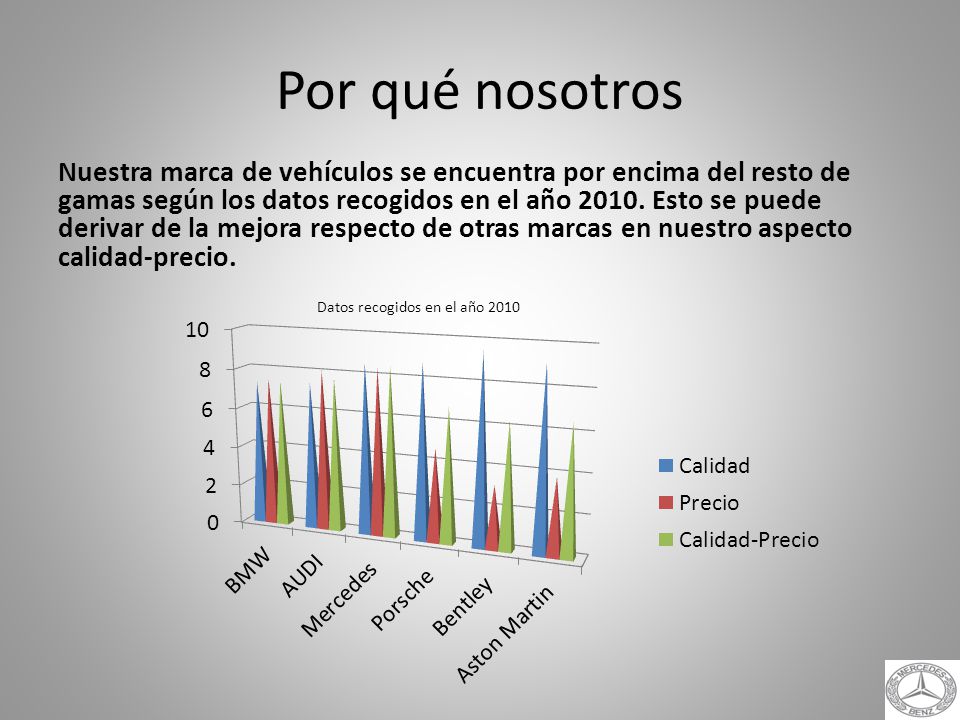 Por qué nosotros

Nuestra marca de vehículos se encuentra por encima del resto de gamas según los datos recogidos en el año 2010. Esto se puede derivar de la mejora respecto de otras marcas en nuestro aspecto calidad-precio.

Datos recogidos en el año 2010

10
8
6
4
2
0

BMW
AUDI
Mercedes
Porsche
Bentley
Aston Martin

Calidad
Precio
Calidad-Precio

MERCEDES
BENZ